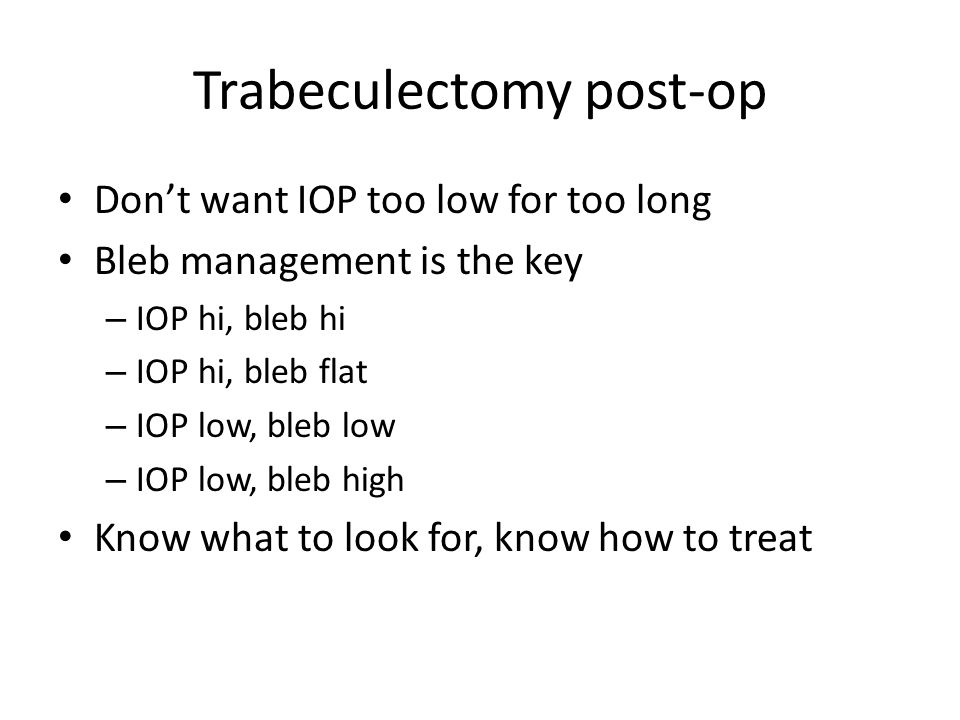 Trabeculectomy post-op

• Don’t want IOP too low for too long
• Bleb management is the key
– IOP hi, bleb hi
– IOP hi, bleb flat
– IOP low, bleb low
– IOP low, bleb high
• Know what to look for, know how to treat